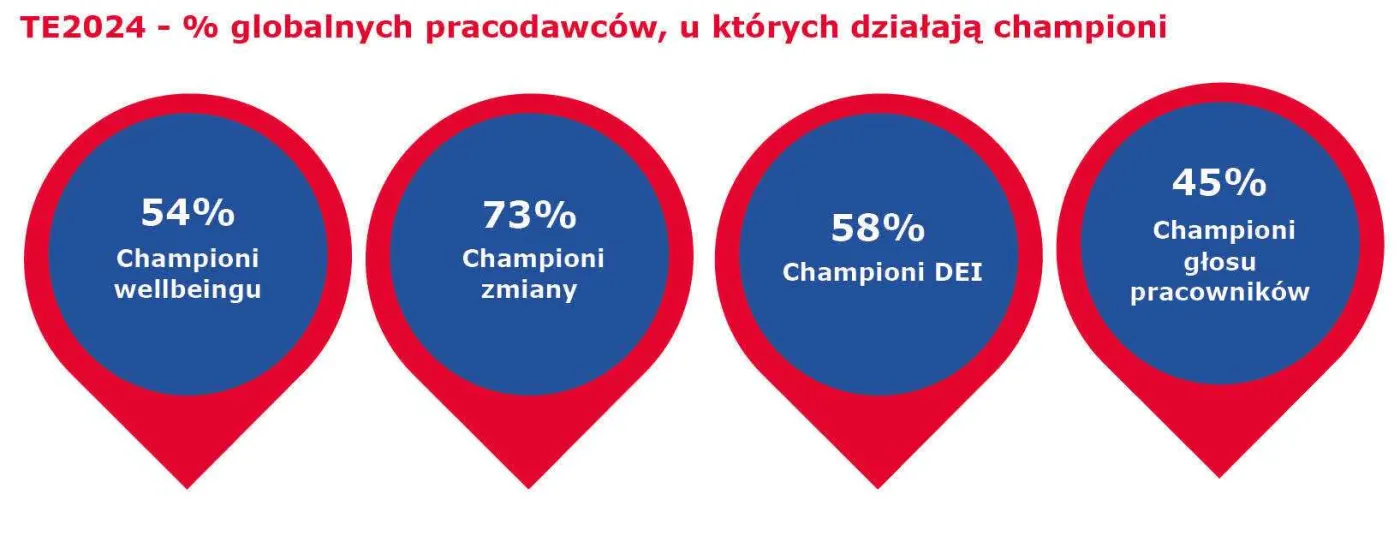 TE2024 - % globalnych pracodawców, u których działają championi

54%
Championi wellbeingu

73%
Championi zmiany

58%
Championi DEI

45%
Championi głosu pracowników